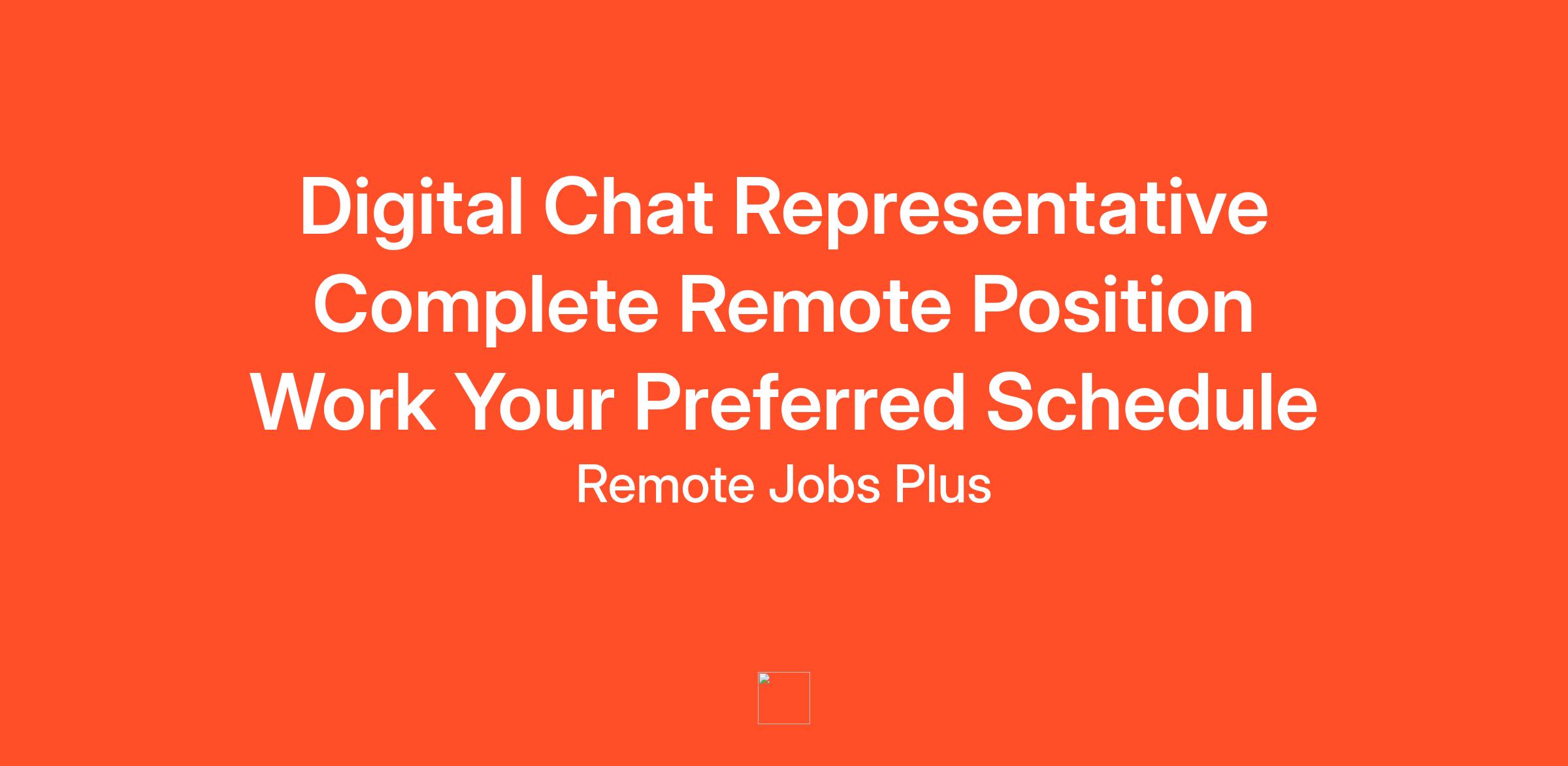 Digital Chat Representative Complete Remote Position Work Your Preferred Schedule

Remote Jobs Plus